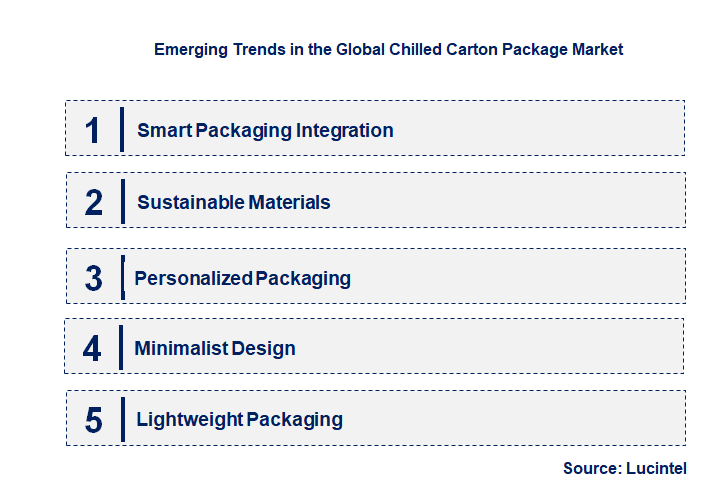 Emerging Trends in the Global Chilled Carton Package Market

1 Smart Packaging Integration

2 Sustainable Materials

3 Personalized Packaging

4 Minimalist Design

5 Lightweight Packaging

Source: Lucintel